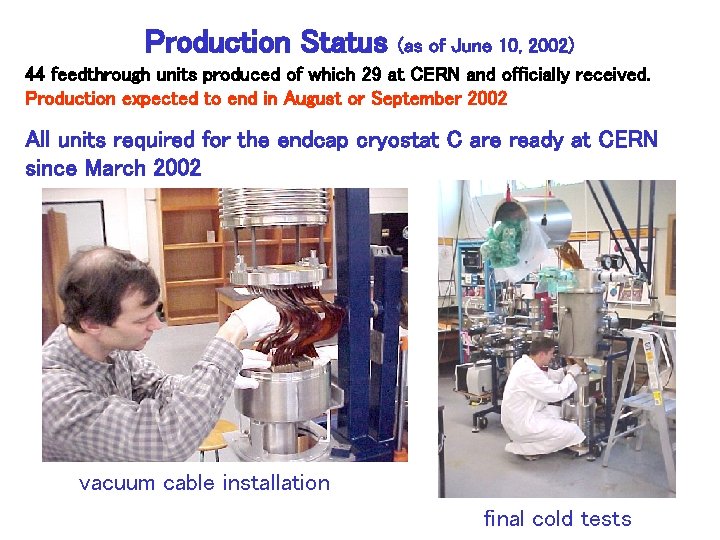 Production Status (as of June 10, 2002)

44 feedthrough units produced of which 29 at CERN and officially received.
Production expected to end in August or September 2002

All units required for the endcap cryostat C are ready at CERN since March 2002

vacuum cable installation

final cold tests